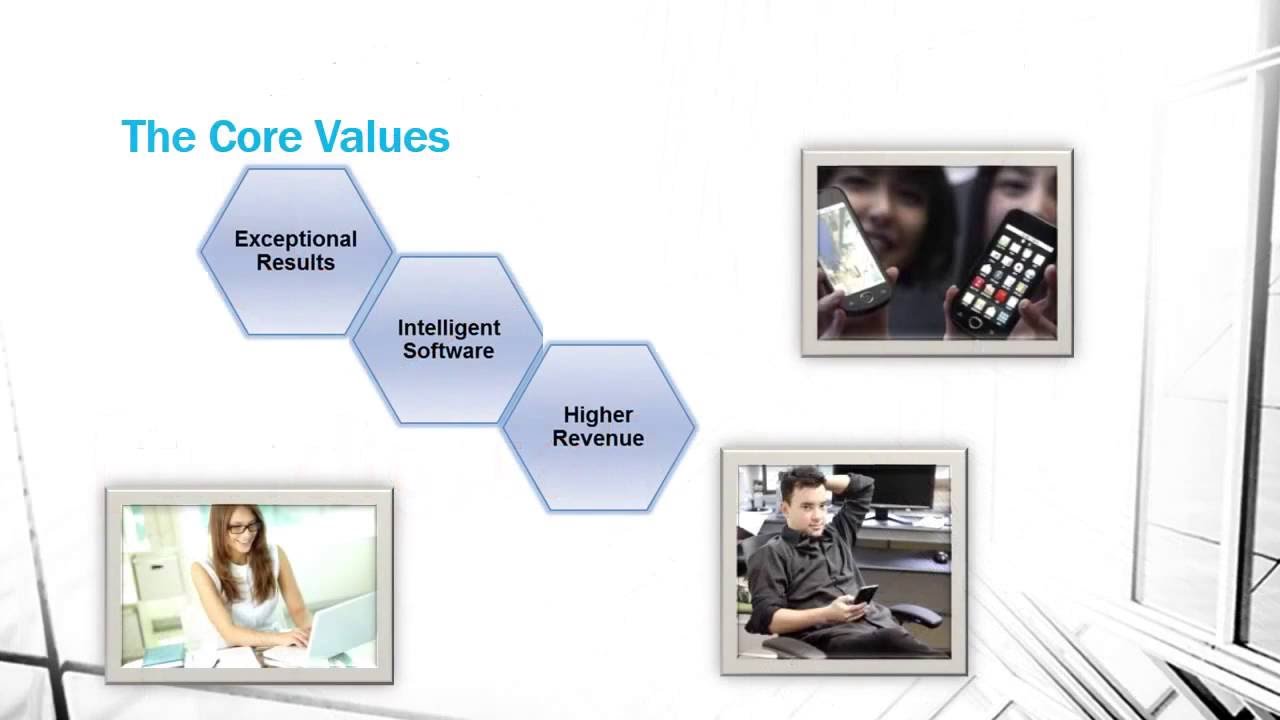 The Core Values

Exceptional Results

Intelligent Software

Higher Revenue